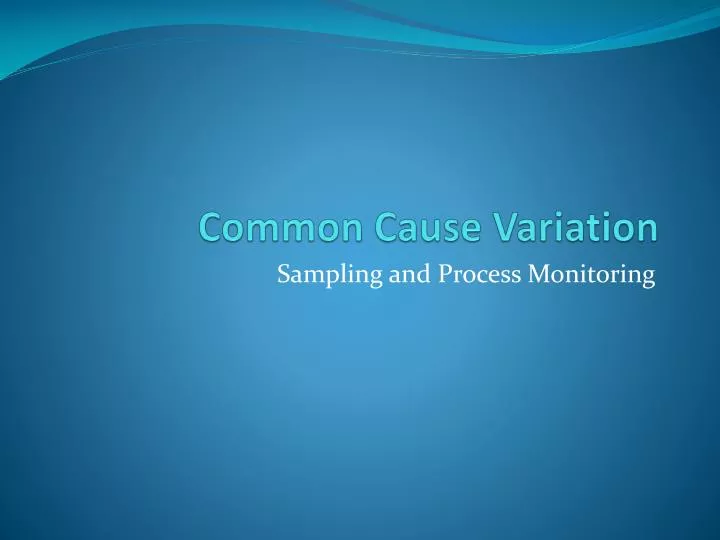 Common Cause Variation

Sampling and Process Monitoring